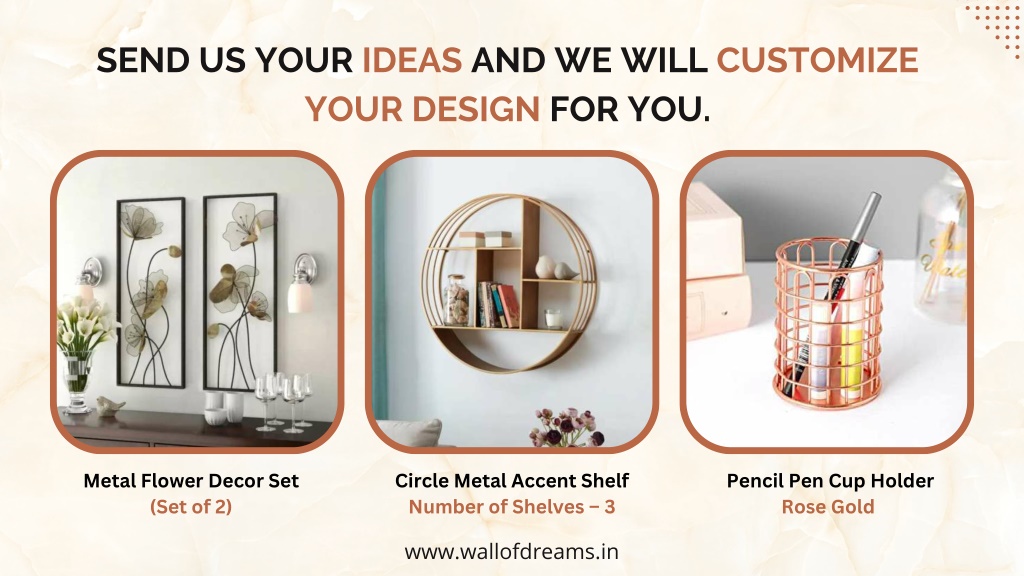 SEND US YOUR IDEAS AND WE WILL CUSTOMIZE YOUR DESIGN FOR YOU.

Metal Flower Decor Set
(Set of 2)

Circle Metal Accent Shelf
Number of Shelves – 3

Pencil Pen Cup Holder
Rose Gold

www.wallofdreams.in